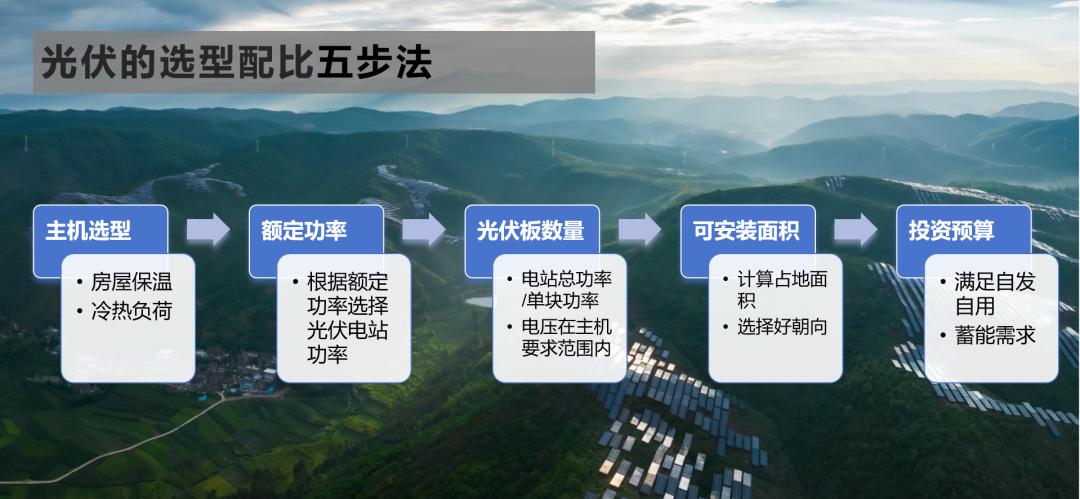 光伏的选型配比五步法

主机选型
• 房屋保温
• 冷热负荷

额定功率
• 根据额定功率选择光伏电站功率

光伏板数量
• 电站总功率/单块功率
• 电压在主机要求范围内

可安装面积
• 计算占地面积
• 选择好朝向

投资预算
• 满足自发自用
• 蓄能需求